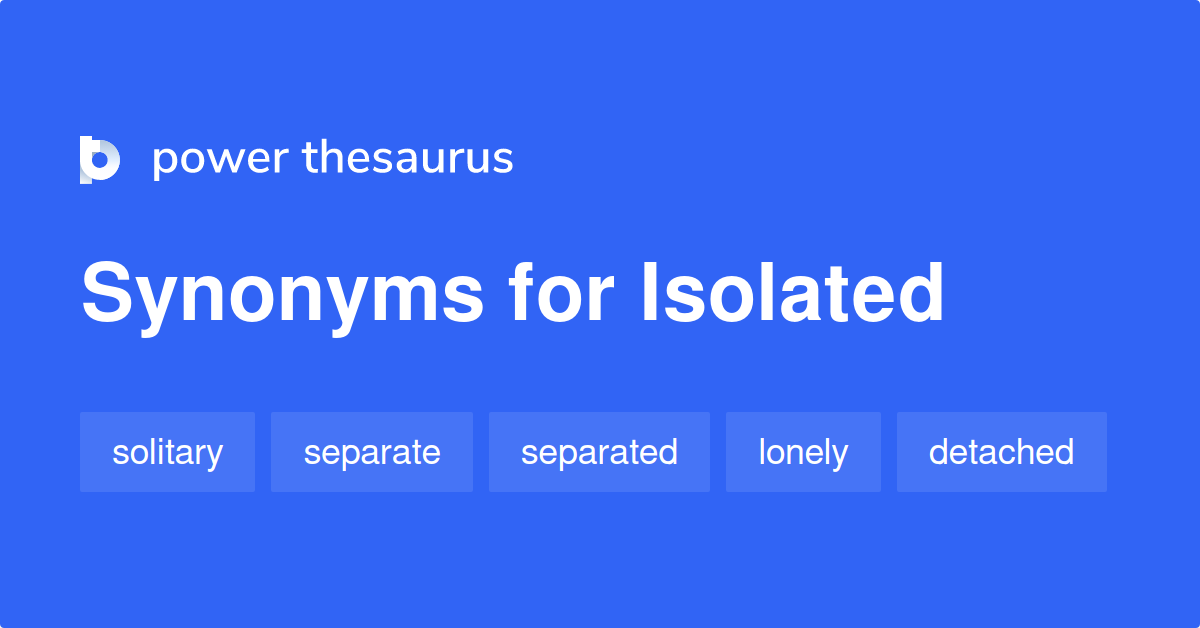 power thesaurus

Synonyms for Isolated

solitary

separate

separated

lonely

detached